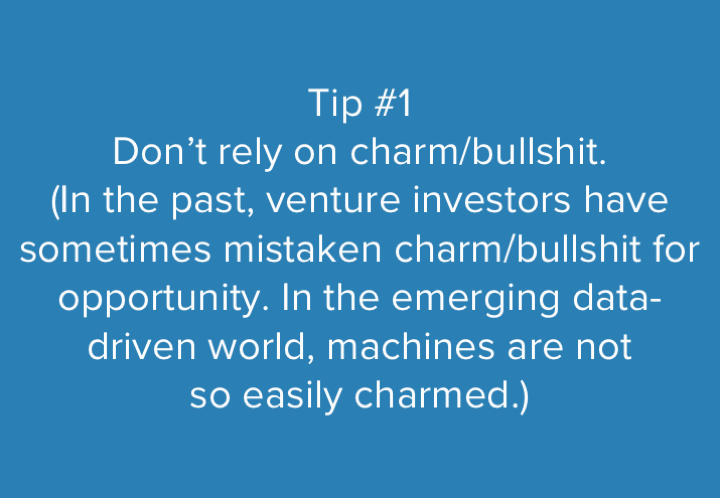 Tip #1
Don’t rely on charm/bullshit.
(In the past, venture investors have sometimes mistaken charm/bullshit for opportunity. In the emerging data-driven world, machines are not so easily charmed.)